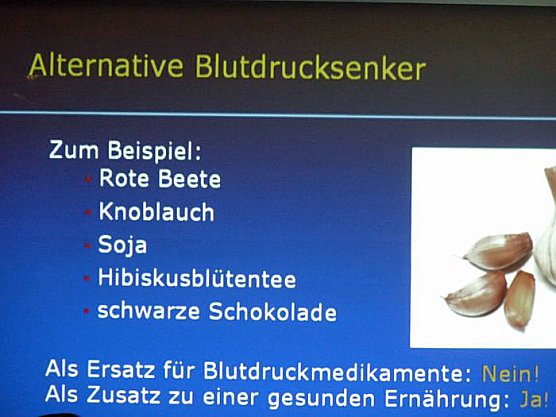 Alternative Blutdrucksenker

Zum Beispiel:
- Rote Beete
- Knoblauch
- Soja
- Hibiskusblütentee
- schwarze Schokolade

Als Ersatz für Blutdruckmedikamente: Nein!
Als Zusatz zu einer gesunden Ernährung: Ja!